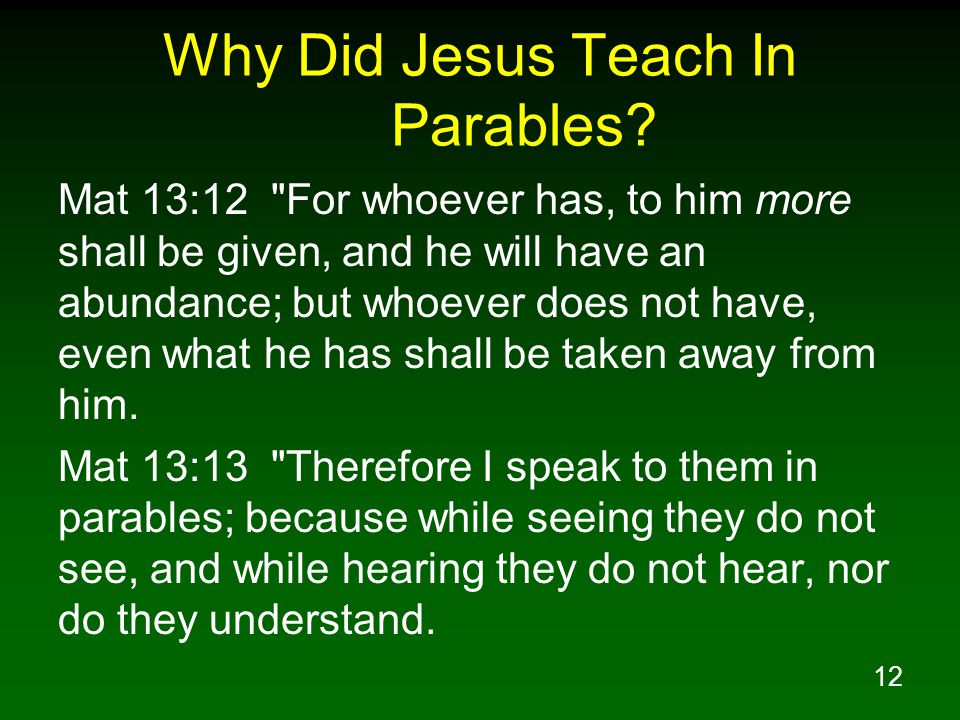 Why Did Jesus Teach In Parables?

Mat 13:12 "For whoever has, to him more shall be given, and he will have an abundance; but whoever does not have, even what he has shall be taken away from him.

Mat 13:13 "Therefore I speak to them in parables; because while seeing they do not see, and while hearing they do not hear, nor do they understand.

12